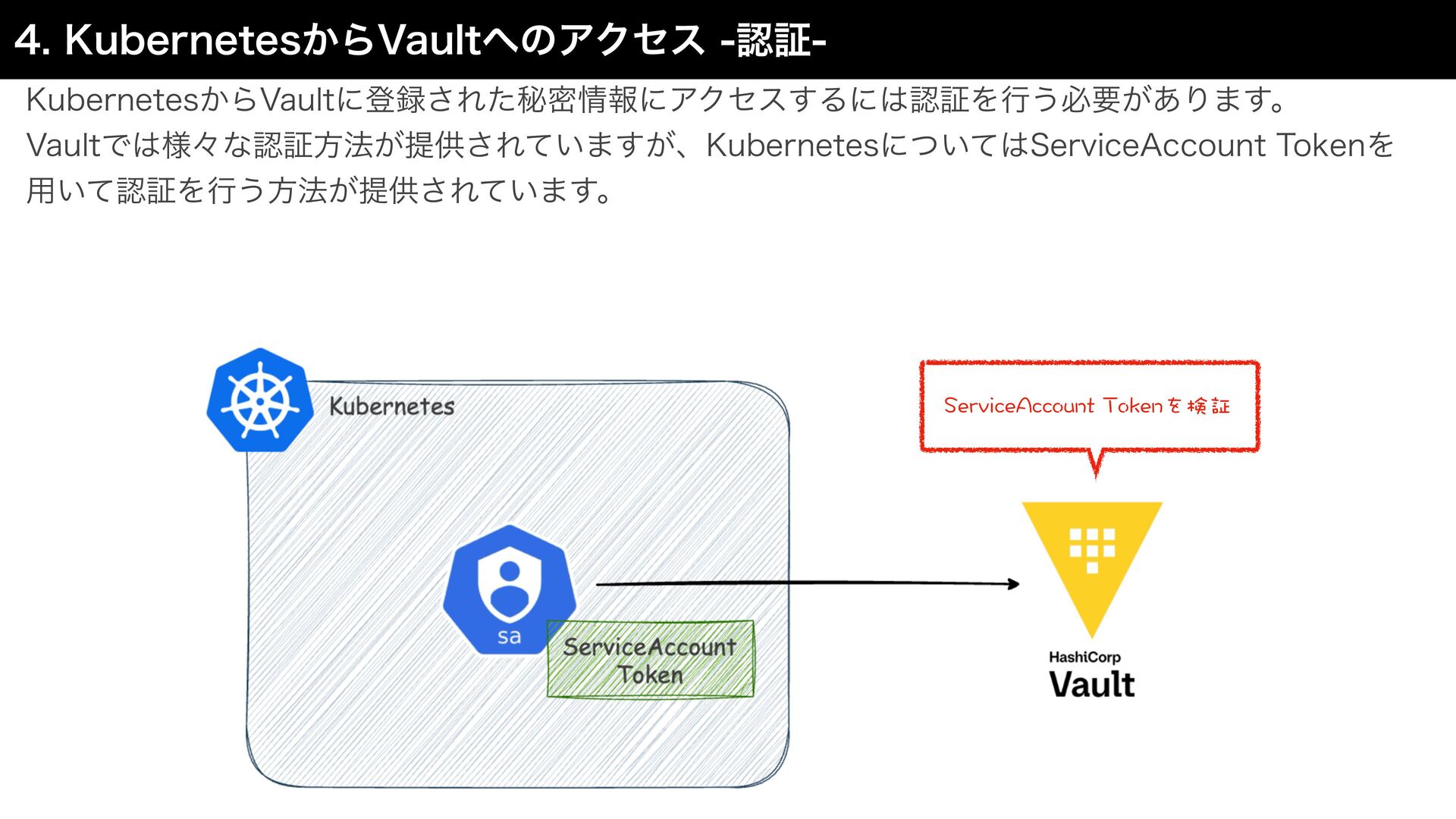 4. KubernetesからVaultへのアクセス -認証-

KubernetesからVaultに登録された秘密情報にアクセスするには認証を行う必要があります。
Vaultでは様々な認証方法が提供されていますが、KubernetesについてはServiceAccount Tokenを用いて認証を行う方法が提供されています。

Kubernetes

ServiceAccount Tokenを検証

sa

ServiceAccount Token

HashiCorp
Vault